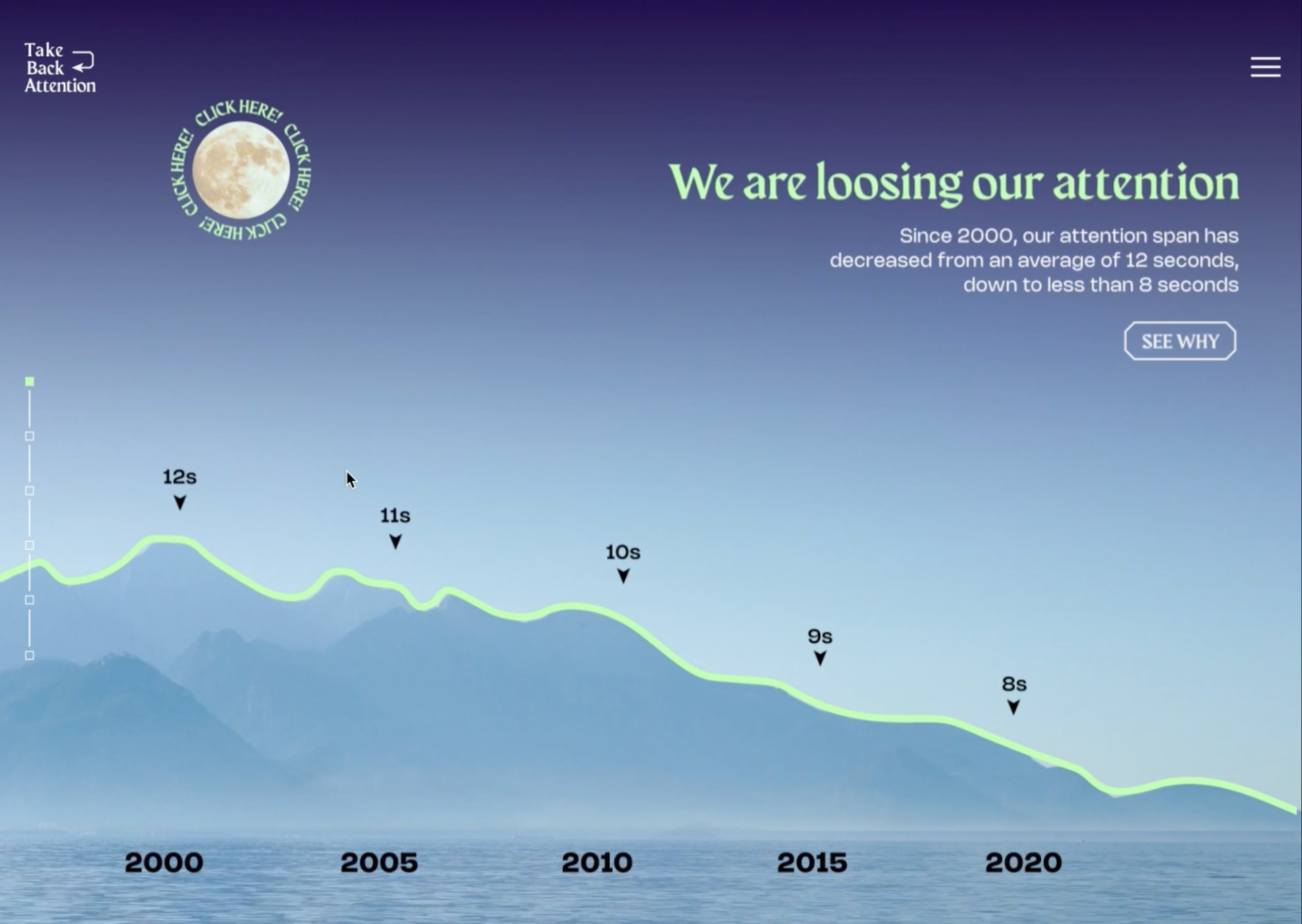 Take Back Attention

CLICK HERE! CLICK HERE! CLICK HERE! CLICK HERE!

We are loosing our attention

Since 2000, our attention span has decreased from an average of 12 seconds, down to less than 8 seconds

SEE WHY

12s

11s

10s

9s

8s

2000

2005

2010

2015

2020